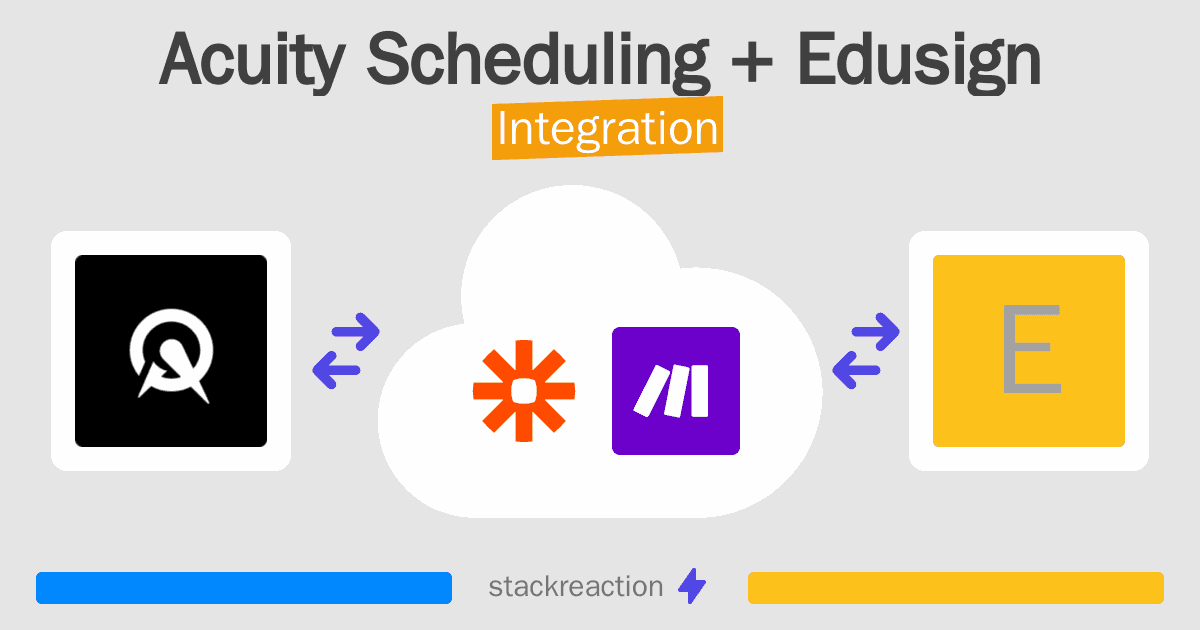 Acuity Scheduling + Edusign
Integration

E

stackreaction